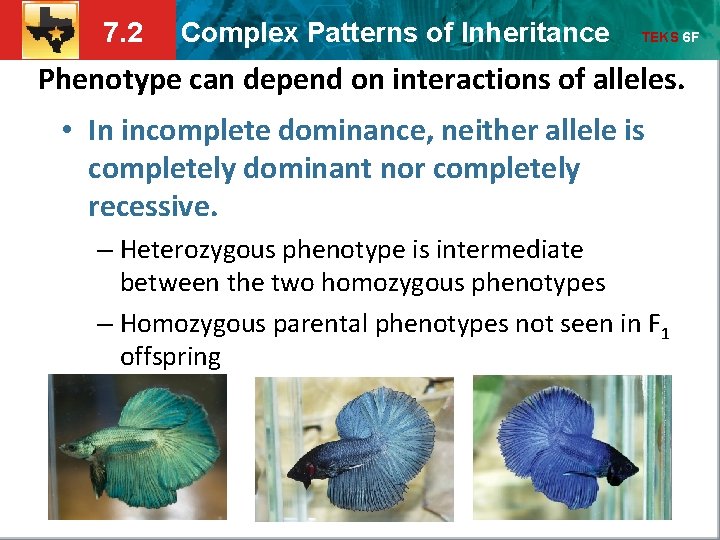 7.2 Complex Patterns of Inheritance TEKS 6F

Phenotype can depend on interactions of alleles.

• In incomplete dominance, neither allele is completely dominant nor completely recessive.

– Heterozygous phenotype is intermediate between the two homozygous phenotypes

– Homozygous parental phenotypes not seen in $F_1$ offspring